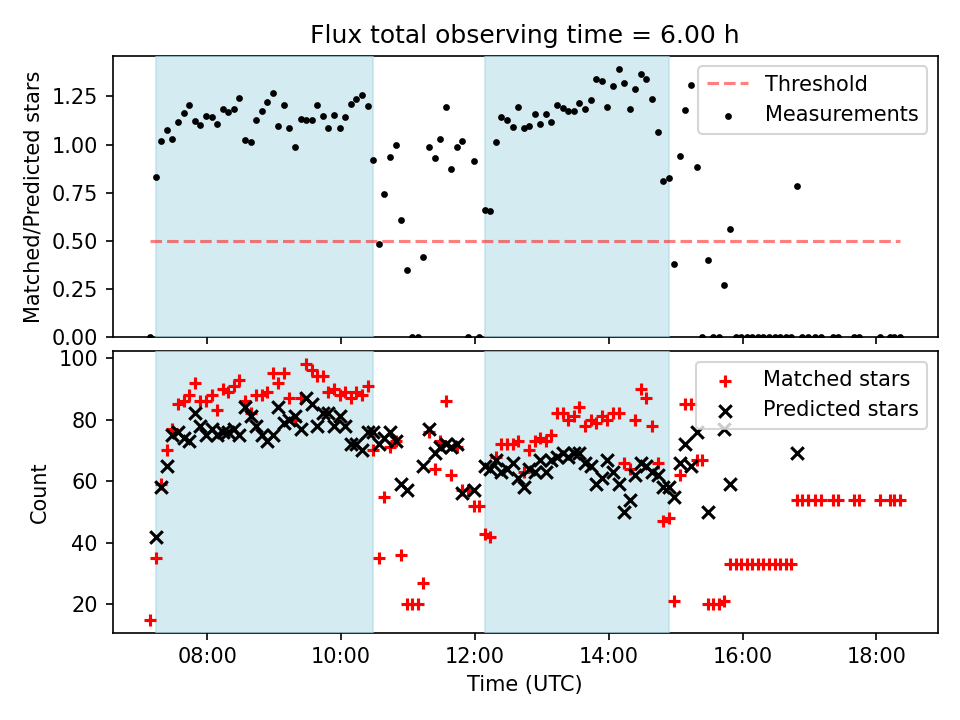 Flux total observing time = 6.00 h

Matched/Predicted stars

1.25
1.00
0.75
0.50
0.25
0.00

Threshold
Measurements

Count

100
80
60
40
20

Matched stars
Predicted stars

08:00
10:00
12:00
14:00
16:00
18:00

Time (UTC)